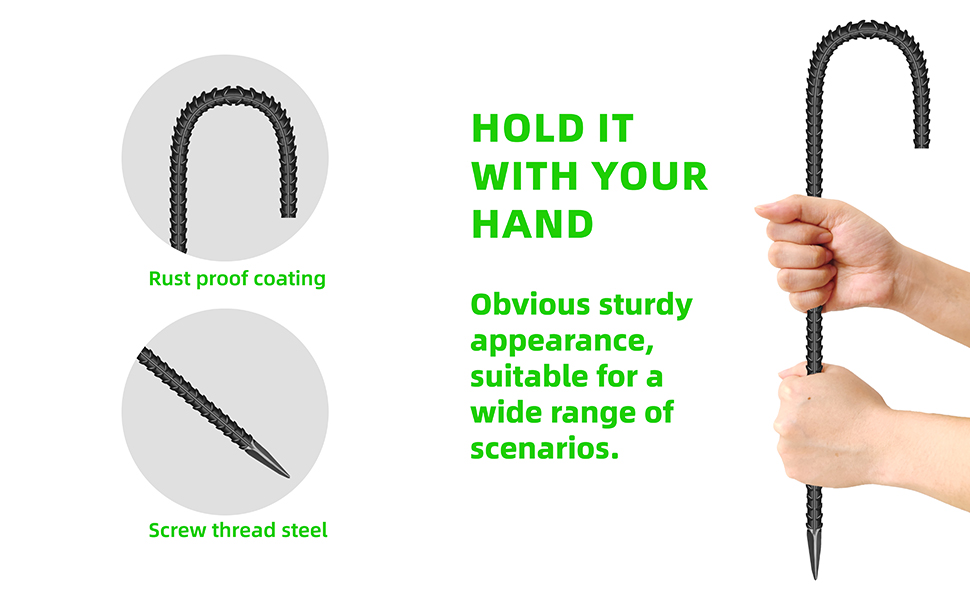 Rust proof coating

Screw thread steel

HOLD IT WITH YOUR HAND

Obvious sturdy appearance, suitable for a wide range of scenarios.